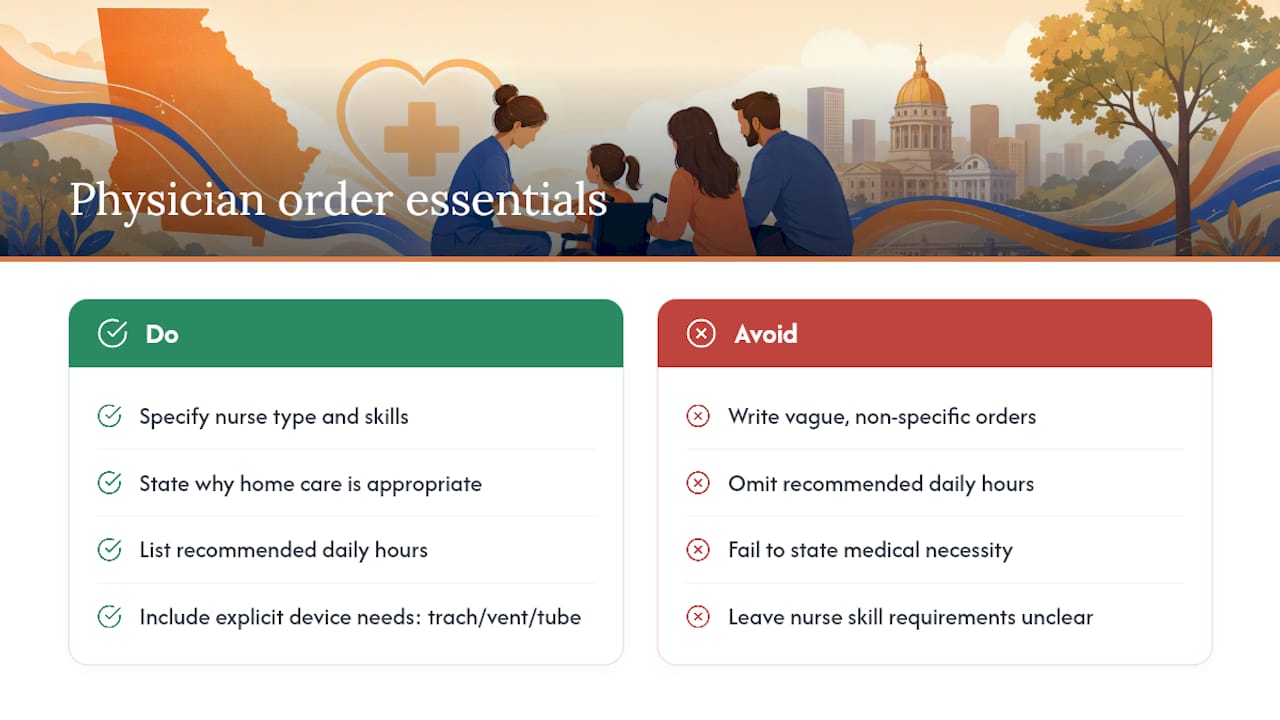 Physician order essentials

Do

Specify nurse type and skills

State why home care is appropriate

List recommended daily hours

Include explicit device needs: trach/vent/tube

Avoid

Write vague, non-specific orders

Omit recommended daily hours

Fail to state medical necessity

Leave nurse skill requirements unclear